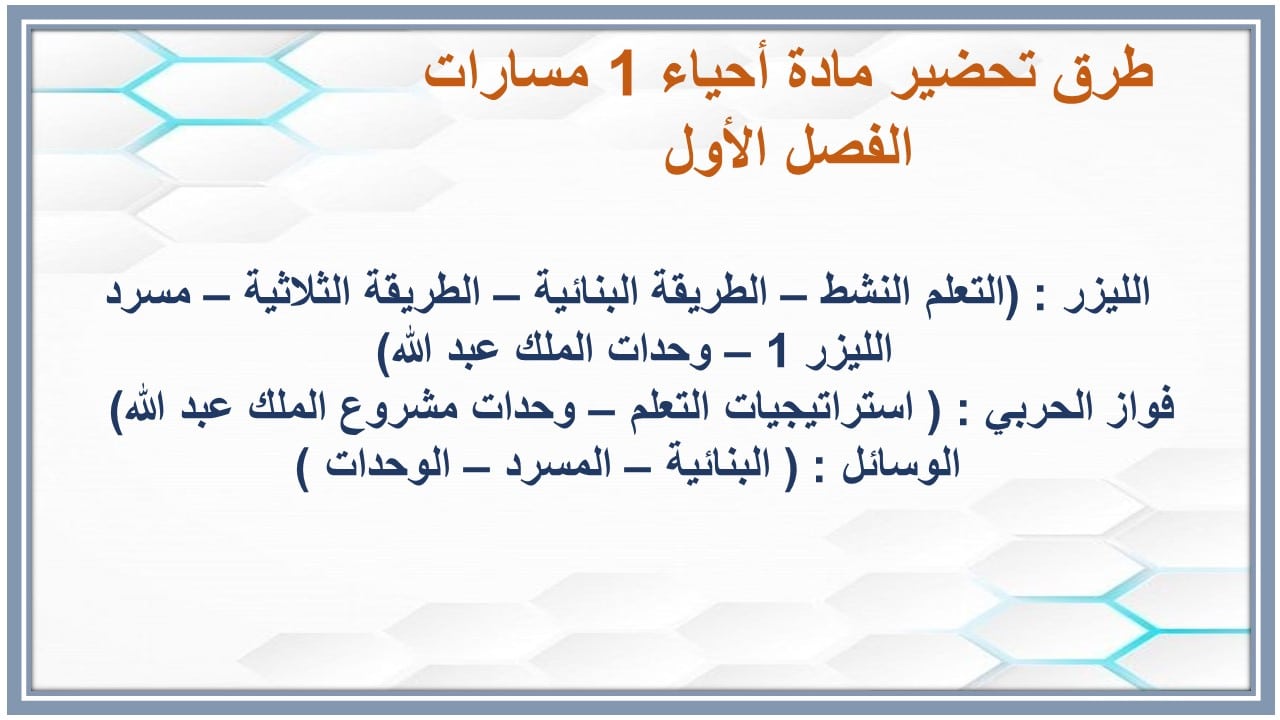 طرق تحضير مادة أحياء 1 مسارات
الفصل الأول

الليزر : (التعلم النشط – الطريقة البنائية – الطريقة الثلاثية – مسرد الليزر 1 – وحدات الملك عبد الله)
فواز الحربي : ( استراتيجيات التعلم – وحدات مشروع الملك عبد الله)
الوسائل : ( البنائية – المسرد – الوحدات )